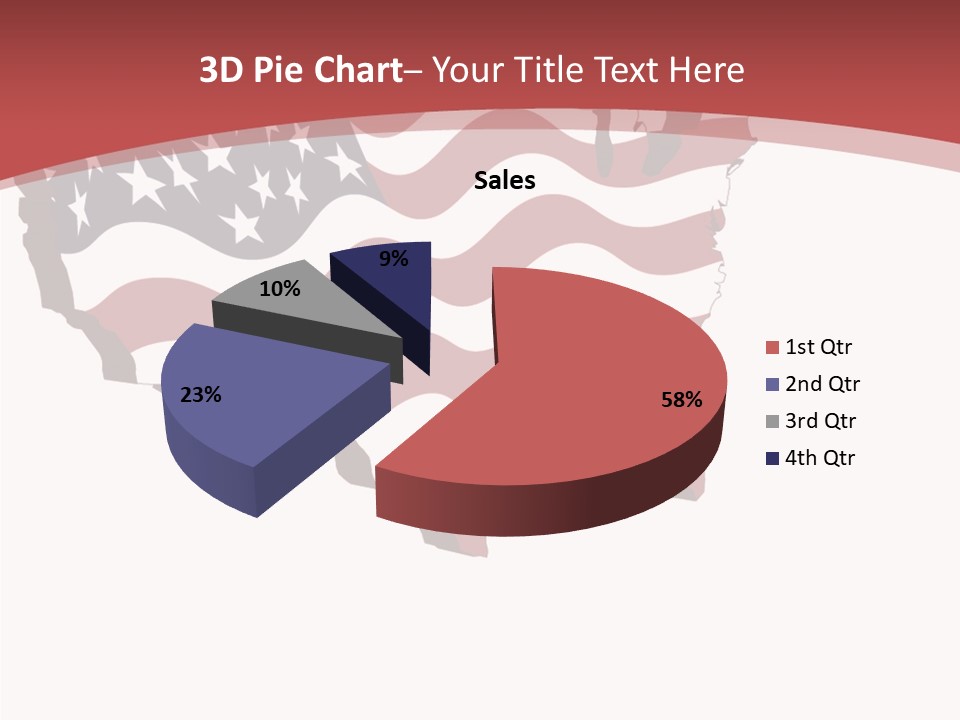 3D Pie Chart– Your Title Text Here

Sales

9%

10%

23%

58%

1st Qtr
2nd Qtr
3rd Qtr
4th Qtr